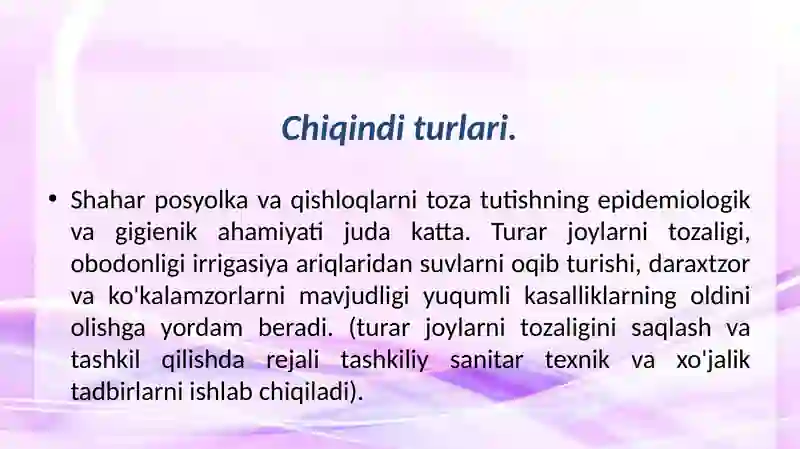 Chiqindi turlari.

• Shahar posyolka va qishloqlarni toza tutishning epidemiologik va gigienik ahamiyati juda katta. Turar joylarni tozaligi, obodonligi irrigasiya ariqlaridan suvlarni oqib turishi, daraxtzor va ko'kalamzorlarni mavjudligi yuqumli kasalliklarning oldini olishga yordam beradi. (turar joylarni tozaligini saqlash va tashkil qilishda rejali tashkiliy sanitar texnik va xo'jalik tadbirlarni ishlab chiqiladi).